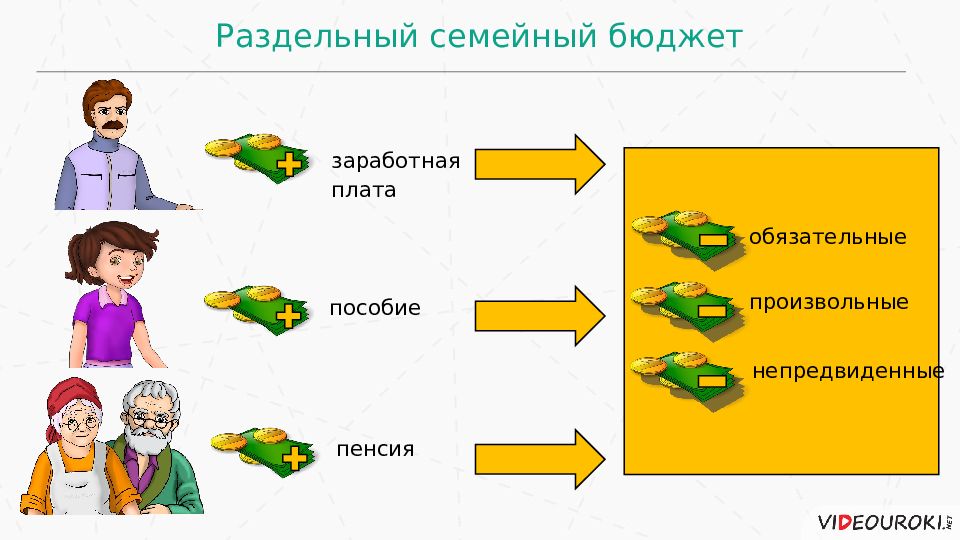 Раздельный семейный бюджет

заработная плата

пособие

пенсия

обязательные

произвольные

непредвиденные

VIDEOUROKI.NET